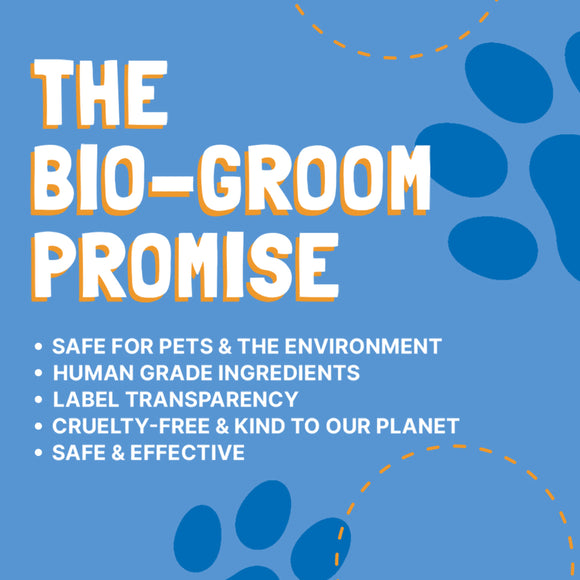 THE BIO-GROOM PROMISE

• SAFE FOR PETS & THE ENVIRONMENT
• HUMAN GRADE INGREDIENTS
• LABEL TRANSPARENCY
• CRUELTY-FREE & KIND TO OUR PLANET
• SAFE & EFFECTIVE